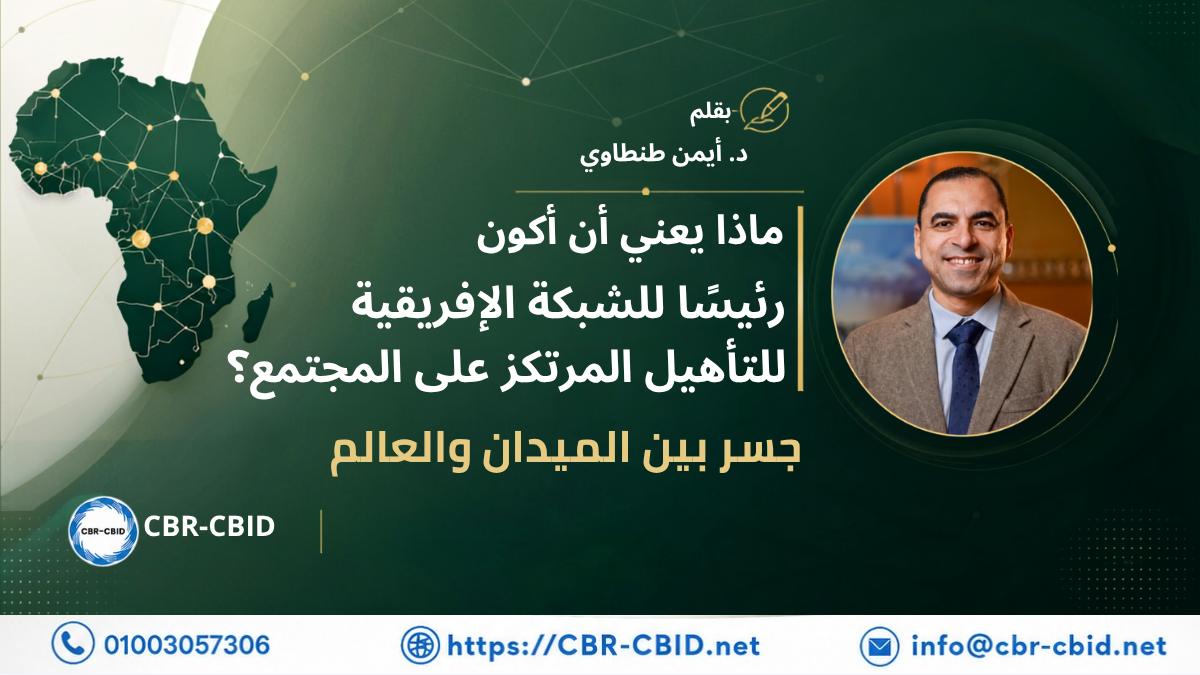 بقلم
د. أيمن طنطاوي

ماذا يعني أن أكون
رئيسًا للشبكة الإفريقية
للتأهيل المرتكز على المجتمع؟

جسر بين الميدان والعالم

CBR-CBID
CBR-CBID

01003057306
https://CBR-CBID.net
info@cbr-cbid.net